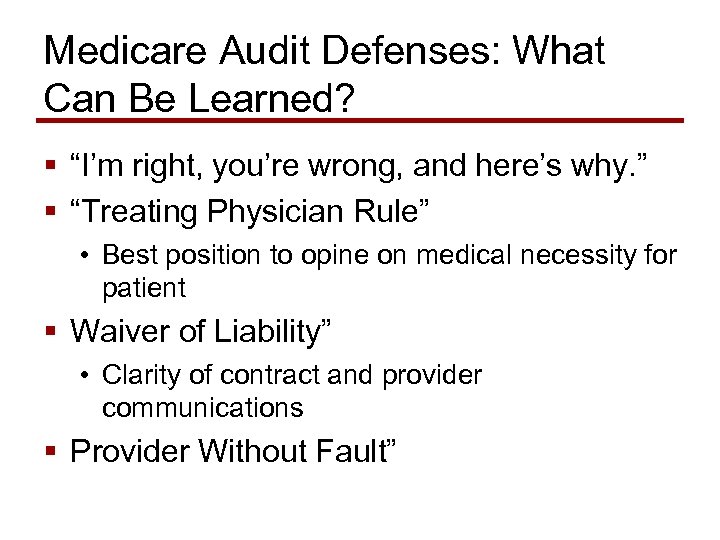 Medicare Audit Defenses: What Can Be Learned?

▪ “I’m right, you’re wrong, and here’s why.”
▪ “Treating Physician Rule”
• Best position to opine on medical necessity for patient
▪ Waiver of Liability”
• Clarity of contract and provider communications
▪ Provider Without Fault”